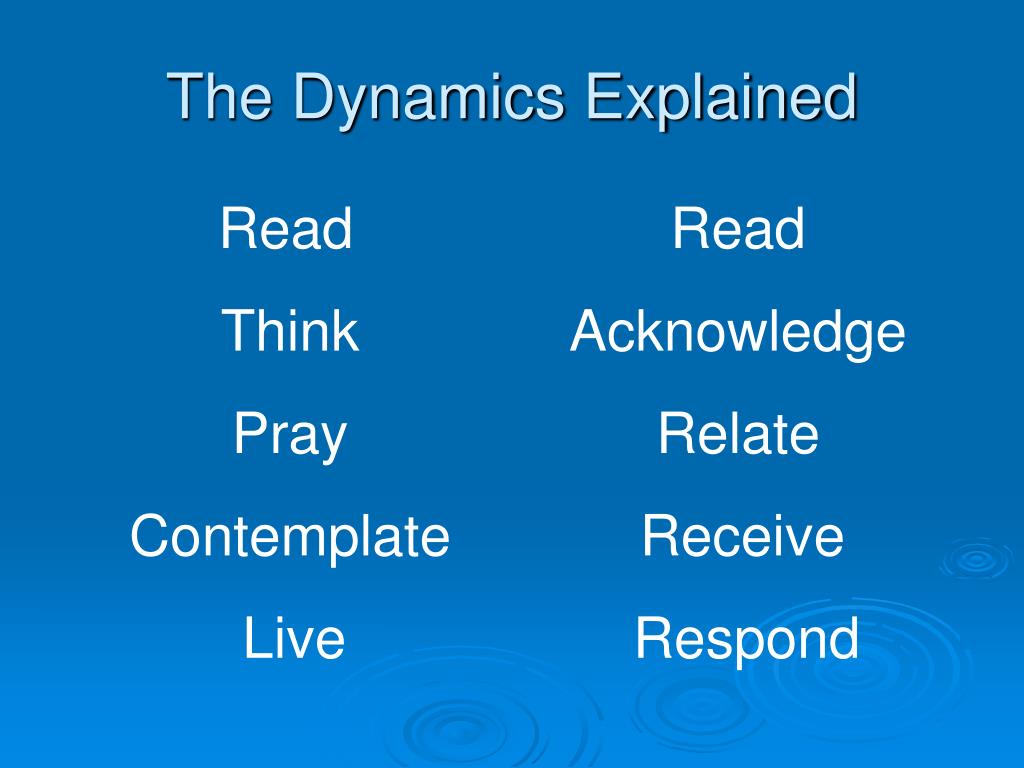 The Dynamics Explained

Read
Think
Pray
Contemplate
Live

Read
Acknowledge
Relate
Receive
Respond